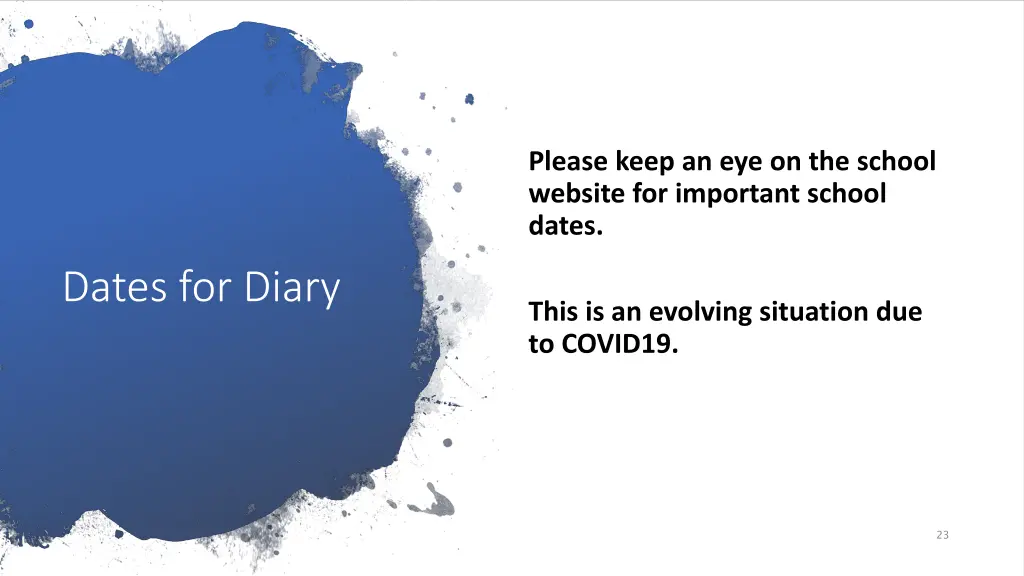 Dates for Diary

Please keep an eye on the school website for important school dates.

This is an evolving situation due to COVID19.

23